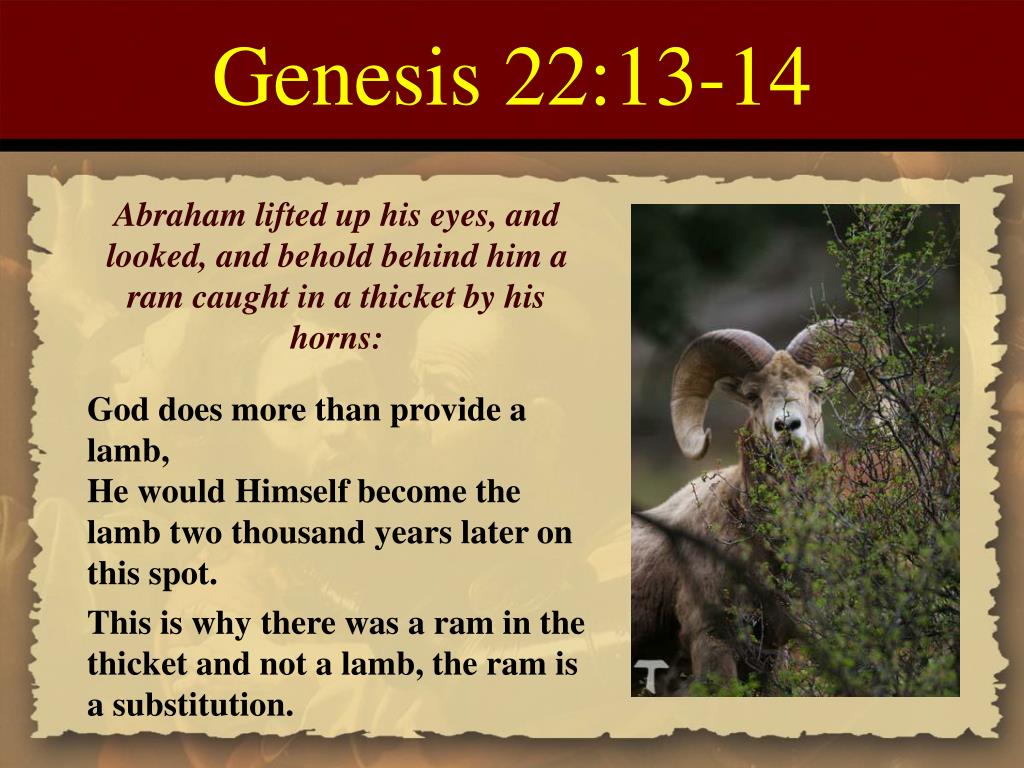 Genesis 22:13-14

Abraham lifted up his eyes, and looked, and behold behind him a ram caught in a thicket by his horns:

God does more than provide a lamb,
He would Himself become the lamb two thousand years later on this spot.

This is why there was a ram in the thicket and not a lamb, the ram is a substitution.